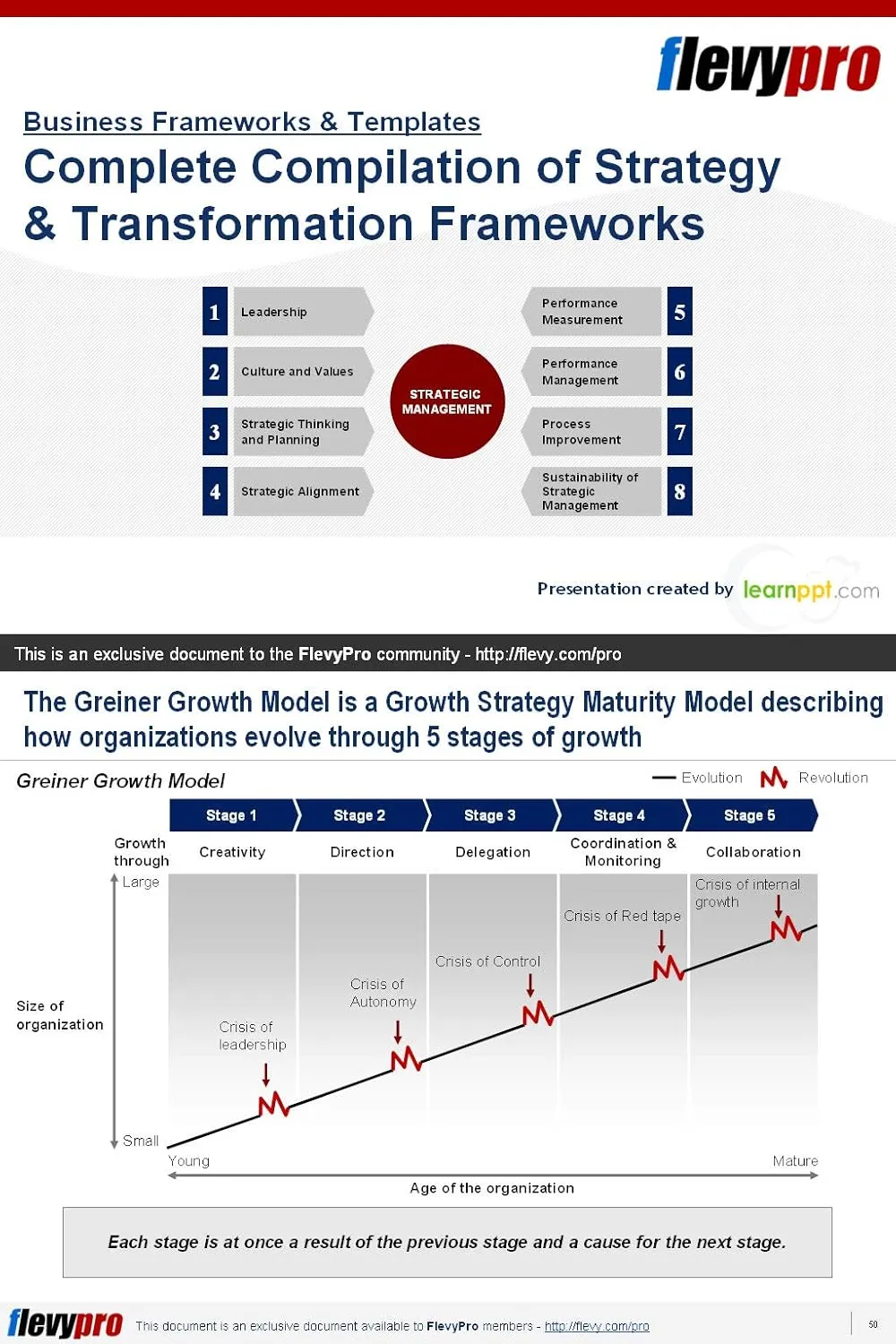 flevypro

Business Frameworks & Templates

Complete Compilation of Strategy & Transformation Frameworks

1 Leadership

2 Culture and Values

3 Strategic Thinking and Planning

4 Strategic Alignment

STRATEGIC MANAGEMENT

Performance Measurement 5

Performance Management 6

Process Improvement 7

Sustainability of Strategic Management 8

Presentation created by learnppt.com

This is an exclusive document to the FlevyPro community - http://flevy.com/pro

The Greiner Growth Model is a Growth Strategy Maturity Model describing how organizations evolve through 5 stages of growth

Greiner Growth Model

Evolution Revolution

Stage 1 Stage 2 Stage 3 Stage 4 Stage 5

Growth through

Creativity Direction Delegation Coordination & Monitoring Collaboration

Large

Size of organization

Small

Crisis of leadership

Crisis of Autonomy

Crisis of Control

Crisis of Red tape

Crisis of internal growth

Young

Mature

Age of the organization

Each stage is at once a result of the previous stage and a cause for the next stage.

flevypro This document is an exclusive document available to FlevyPro members - http://flevy.com/pro

50